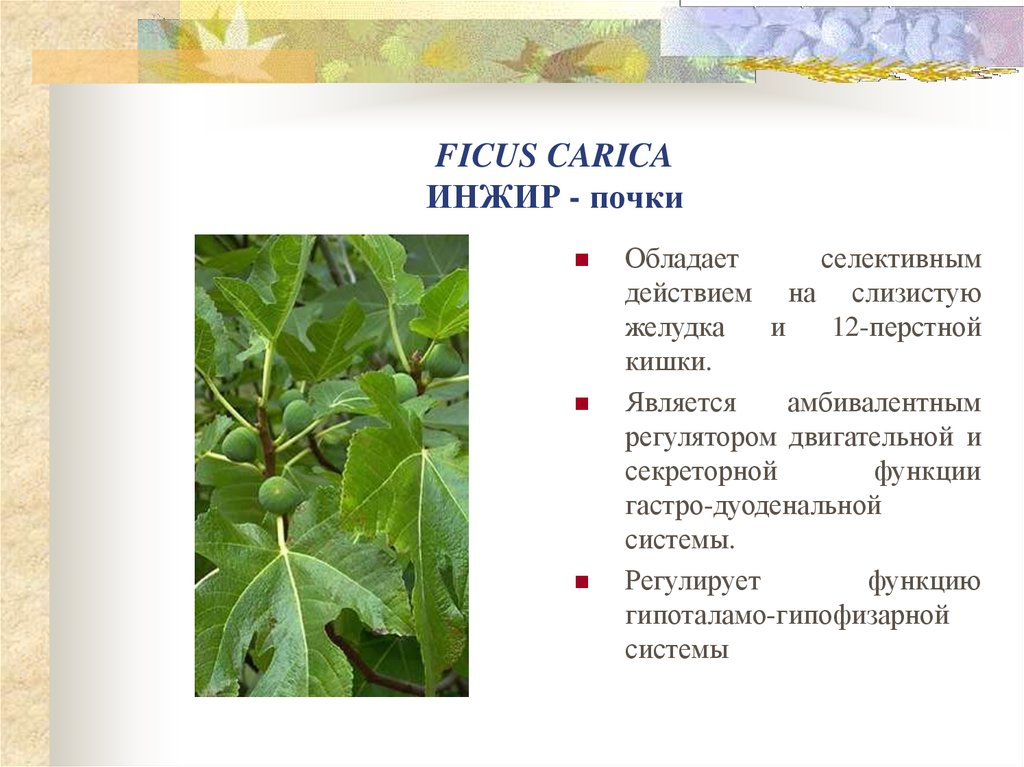 FICUS CARICA
ИНЖИР - почки

Обладает селективным действием на слизистую желудка и 12-перстной кишки.

Является амбивалентным регулятором двигательной и секреторной функции гастро-дуоденальной системы.

Регулирует функцию гипоталамо-гипофизарной системы